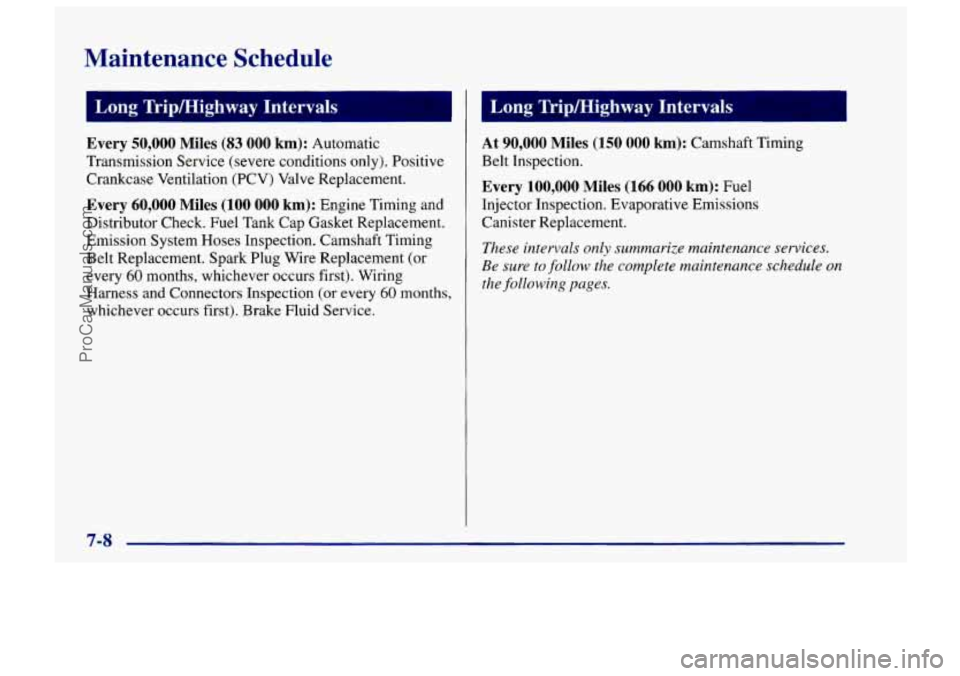 Maintenance Schedule

Long Trip/Highway Intervals

Every 50,000 Miles (83 000 km): Automatic Transmission Service (severe conditions only). Positive Crankcase Ventilation (PCV) Valve Replacement.

Every 60,000 Miles (100 000 km): Engine Timing and Distributor Check. Fuel Tank Cap Gasket Replacement. Emission System Hoses Inspection. Camshaft Timing Belt Replacement. Spark Plug Wire Replacement (or every 60 months, whichever occurs first). Wiring Harness and Connectors Inspection (or every 60 months, whichever occurs first). Brake Fluid Service.

Long Trip/Highway Intervals

At 90,000 Miles (150 000 km): Camshaft Timing Belt Inspection.

Every 100,000 Miles (166 000 km): Fuel Injector Inspection. Evaporative Emissions Canister Replacement.

These intervals only summarize maintenance services. Be sure to follow the complete maintenance schedule on the following pages.

7-8

ProCarManuals.com

carmanualsonline.info